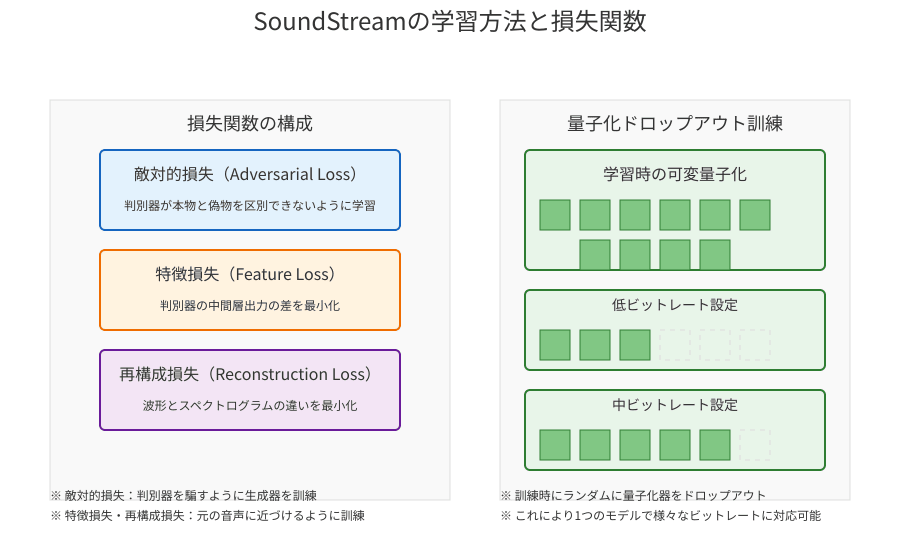 SoundStreamの学習方法と損失関数

損失関数の構成

敵対的損失（Adversarial Loss）

判別器が本物と偽物を区別できないように学習

特徴損失（Feature Loss）

判別器の中間層出力の差を最小化

再構成損失（Reconstruction Loss）

波形とスペクトログラムの違いを最小化

※ 敵対的損失：判別器を騙すように生成器を訓練
※ 特徴損失・再構成損失：元の音声に近づけるように訓練

量子化ドロップアウト訓練

学習時の可変量子化

低ビットレート設定

中ビットレート設定

※ 訓練時にランダムに量子化器をドロップアウト
※ これにより1つのモデルで様々なビットレートに対応可能